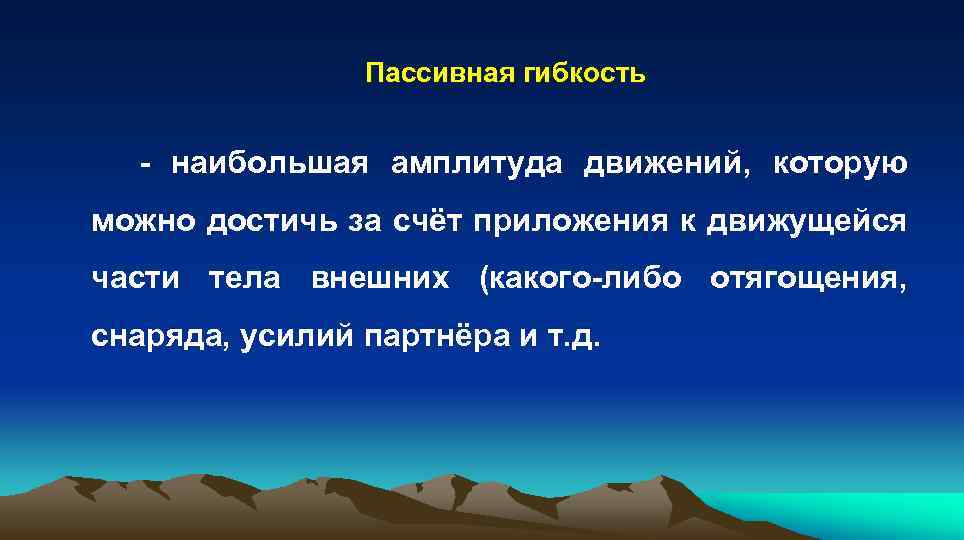 Пассивная гибкость

- наибольшая амплитуда движений, которую можно достичь за счёт приложения к движущейся части тела внешних (какого-либо отягощения, снаряда, усилий партнёра и т.д.